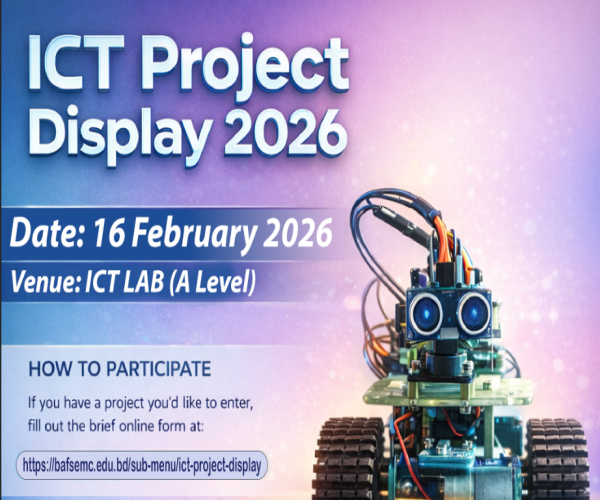 ICT Project Display 2026

Date: 16 February 2026

Venue: ICT LAB (A Level)

HOW TO PARTICIPATE

If you have a project you'd like to enter, fill out the brief online form at:

https://bafsemc.edu.bd/sub-menu/ict-project-display